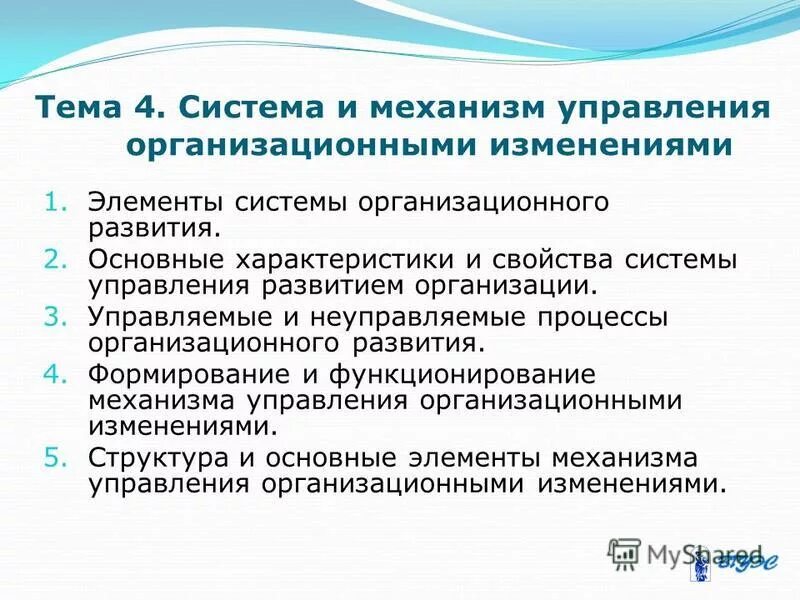 Тема 4. Система и механизм управления организационными изменениями

1. Элементы системы организационного развития.
2. Основные характеристики и свойства системы управления развитием организации.
3. Управляемые и неуправляемые процессы организационного развития.
4. Формирование и функционирование механизма управления организационными изменениями.
5. Структура и основные элементы механизма управления организационными изменениями.

MyShared

ВГУЭС